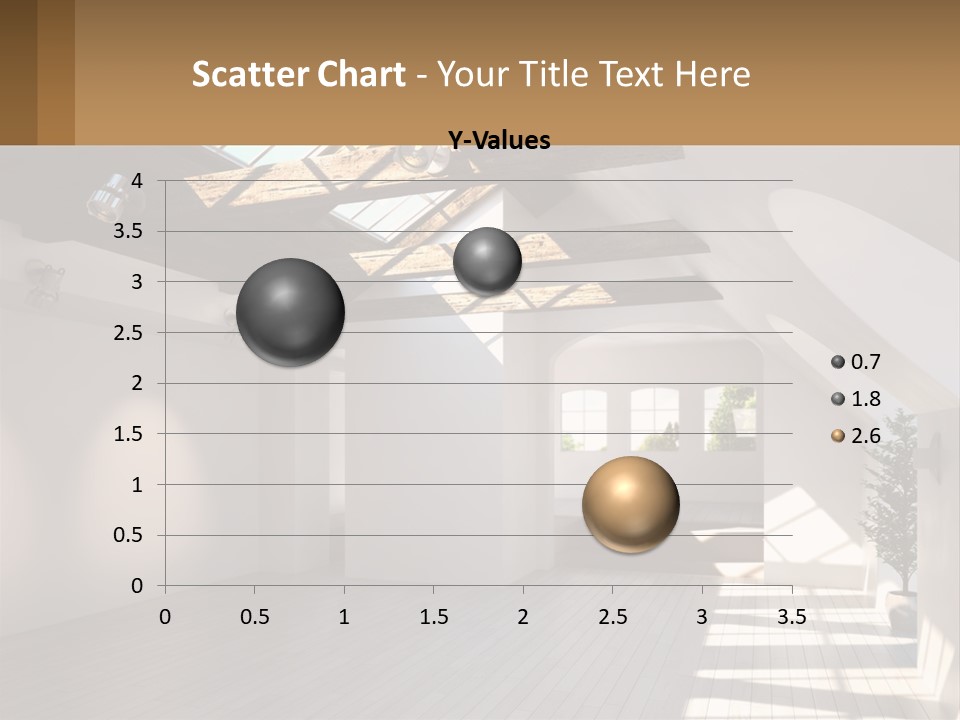 Scatter Chart - Your Title Text Here

Y-Values

4
3.5
3
2.5
2
1.5
1
0.5
0

0 0.5 1 1.5 2 2.5 3 3.5

0.7
1.8
2.6